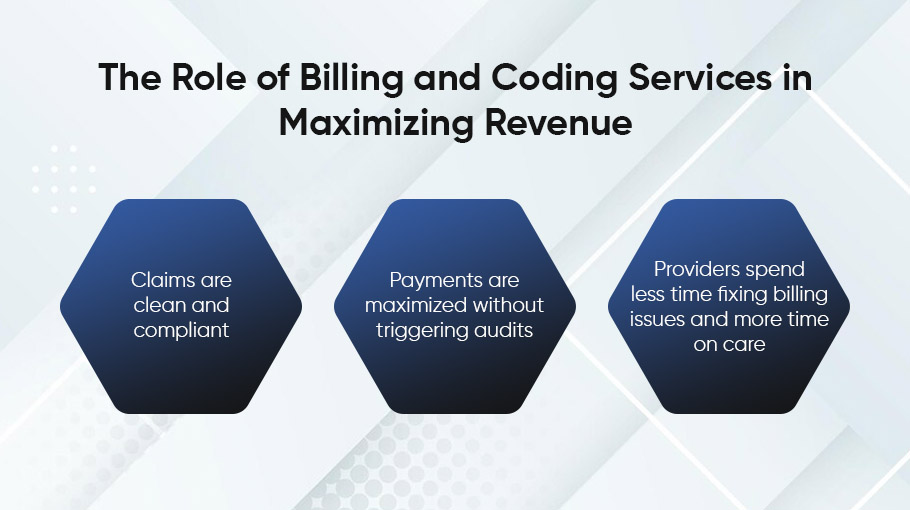 The Role of Billing and Coding Services in Maximizing Revenue

Claims are clean and compliant

Payments are maximized without triggering audits

Providers spend less time fixing billing issues and more time on care